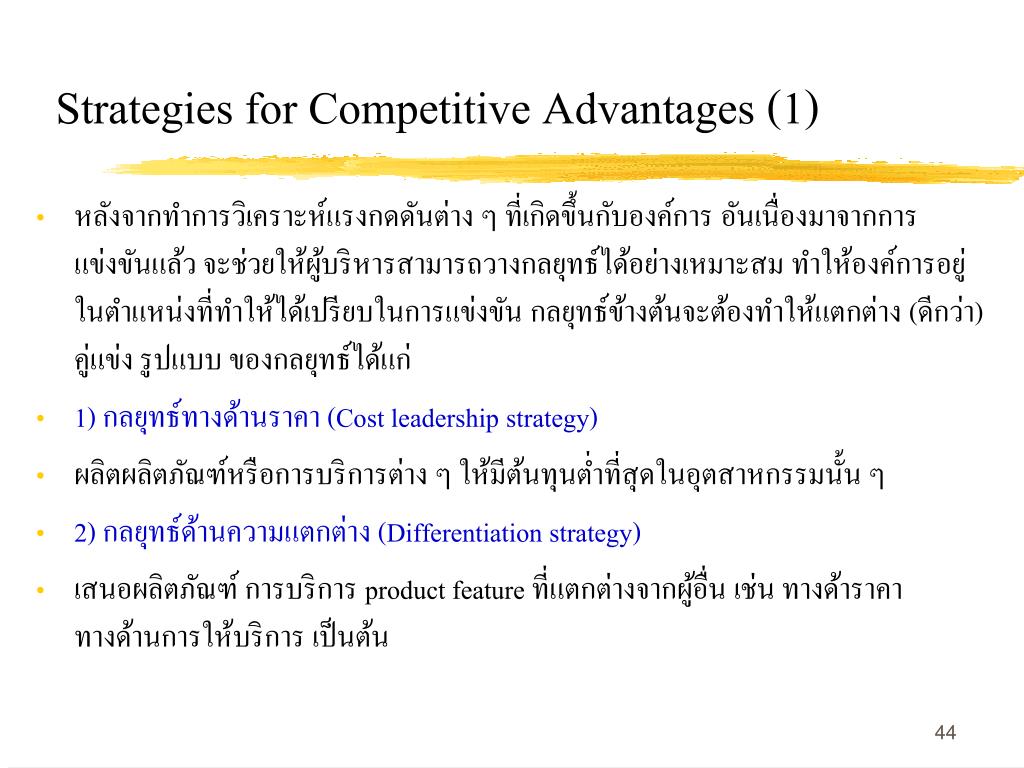 Strategies for Competitive Advantages (1)

• หลังจากทำการวิเคราะห์แรงกดดันต่าง ๆ ที่เกิดขึ้นกับองค์การ อันเนื่องมาจากการแข่งขันแล้ว จะช่วยให้ผู้บริหารสามารถวางกลยุทธ์ได้อย่างเหมาะสม ทำให้องค์การอยู่ในตำแหน่งที่ทำให้ได้เปรียบในการแข่งขัน กลยุทธ์ข้างต้นจะต้องทำให้แตกต่าง (ดีกว่า) คู่แข่ง รูปแบบ ของกลยุทธ์ได้แก่

• 1) กลยุทธ์ทางด้านราคา (Cost leadership strategy)

• ผลิตผลิตภัณฑ์หรือการบริการต่าง ๆ ให้มีต้นทุนต่ำที่สุดในอุตสาหกรรมนั้น ๆ

• 2) กลยุทธ์ด้านความแตกต่าง (Differentiation strategy)

• เสนอผลิตภัณฑ์ การบริการ product feature ที่แตกต่างจากผู้อื่น เช่น ทางด้าราคา ทางด้านการให้บริการ เป็นต้น

44